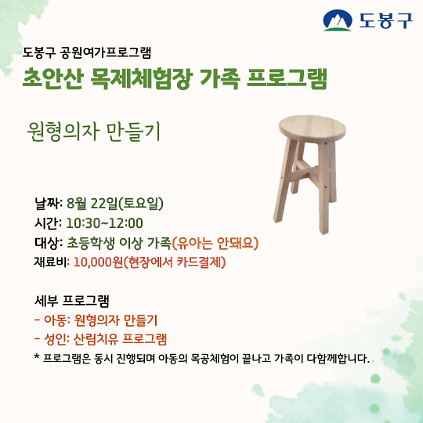 도봉구

도봉구 공원여가프로그램
초안산 목제체험장 가족 프로그램

원형의자 만들기

날짜: 8월 22일(토요일)
시간: 10:30~12:00
대상: 초등학생 이상 가족(유아는 안돼요)
재료비: 10,000원(현장에서 카드결제)

세부 프로그램
- 아동: 원형의자 만들기
- 성인: 산림치유 프로그램
* 프로그램은 동시 진행되며 아동의 목공체험이 끝나고 가족이 다함께합니다.